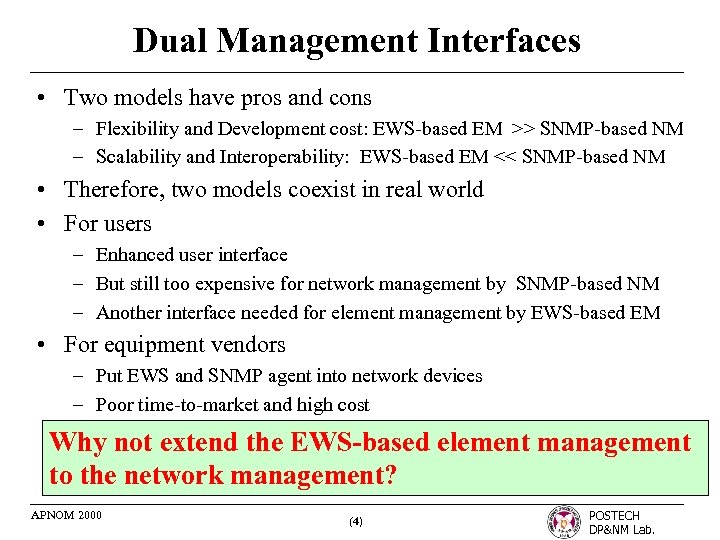 Dual Management Interfaces

• Two models have pros and cons
  – Flexibility and Development cost: EWS-based EM >> SNMP-based NM
  – Scalability and Interoperability: EWS-based EM << SNMP-based NM
• Therefore, two models coexist in real world
• For users
  – Enhanced user interface
  – But still too expensive for network management by SNMP-based NM
  – Another interface needed for element management by EWS-based EM
• For equipment vendors
  – Put EWS and SNMP agent into network devices
  – Poor time-to-market and high cost

Why not extend the EWS-based element management to the network management?

APNOM 2000

(4)

POSTECH
DP&NM Lab.